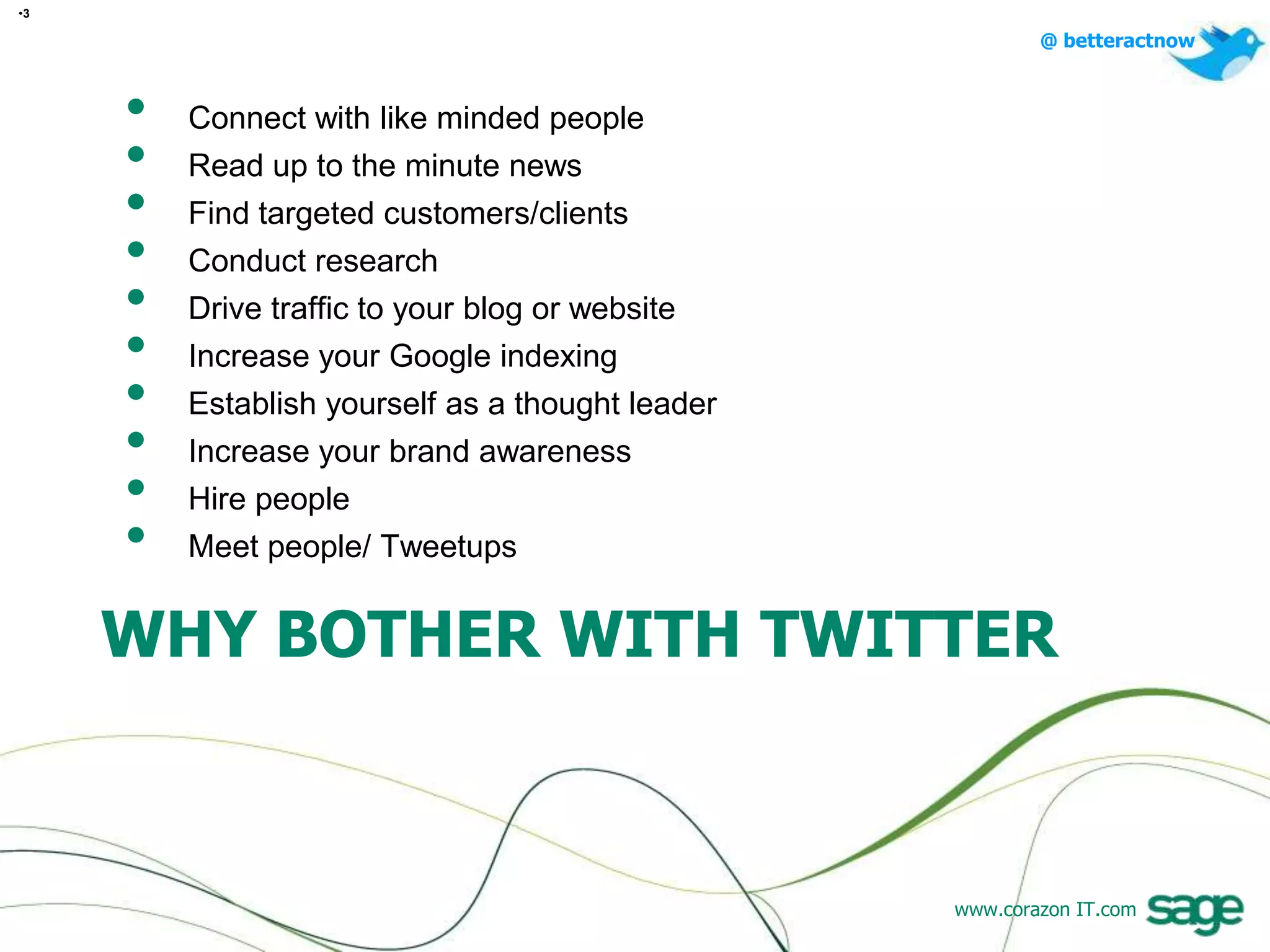 •3

@ betteractnow

- Connect with like minded people
- Read up to the minute news
- Find targeted customers/clients
- Conduct research
- Drive traffic to your blog or website
- Increase your Google indexing
- Establish yourself as a thought leader
- Increase your brand awareness
- Hire people
- Meet people/ Tweetups

WHY BOTHER WITH TWITTER

www.corazon IT.com sage